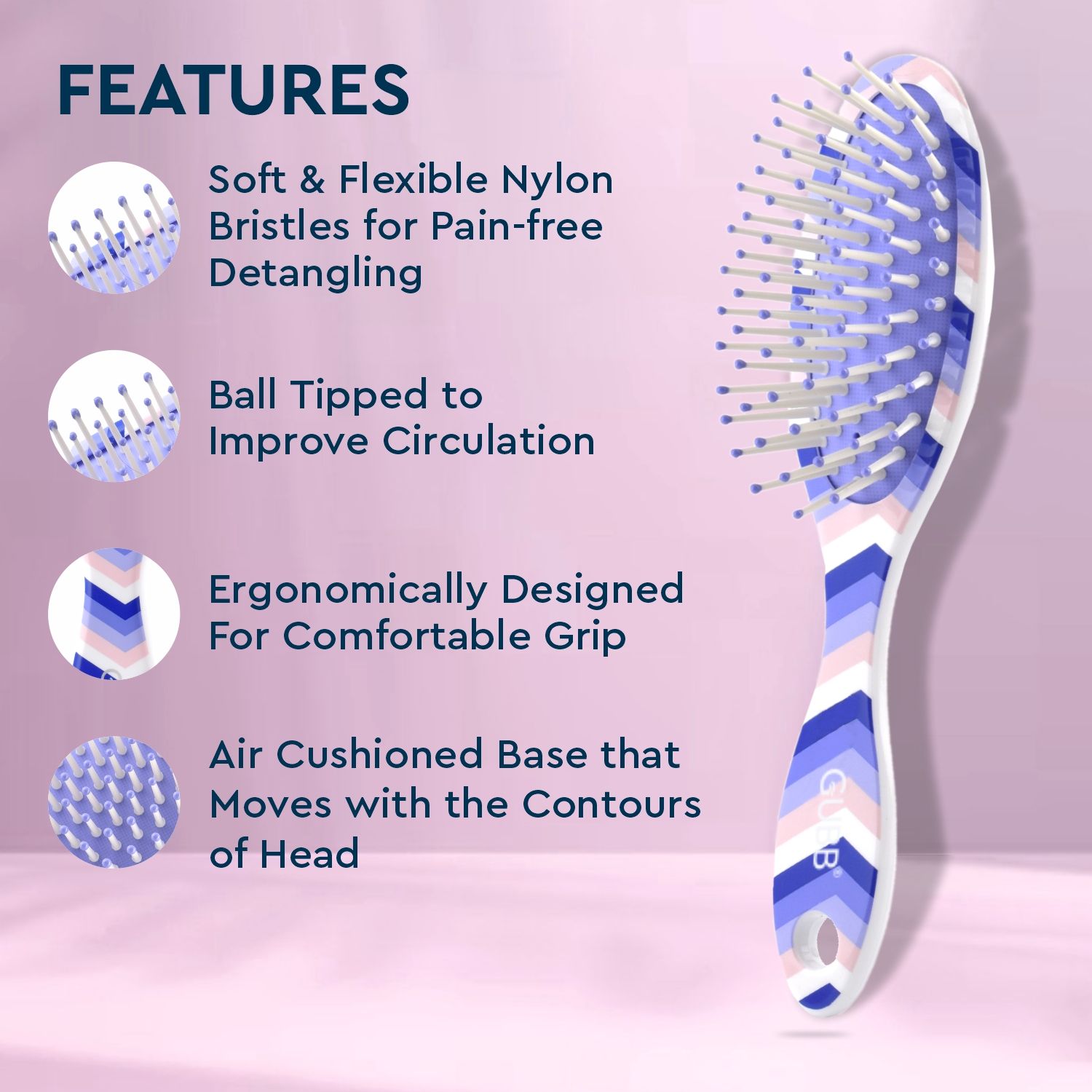 FEATURES

Soft & Flexible Nylon Bristles for Pain-free Detangling

Ball Tipped to Improve Circulation

Ergonomically Designed For Comfortable Grip

Air Cushioned Base that Moves with the Contours of Head

GUBB®